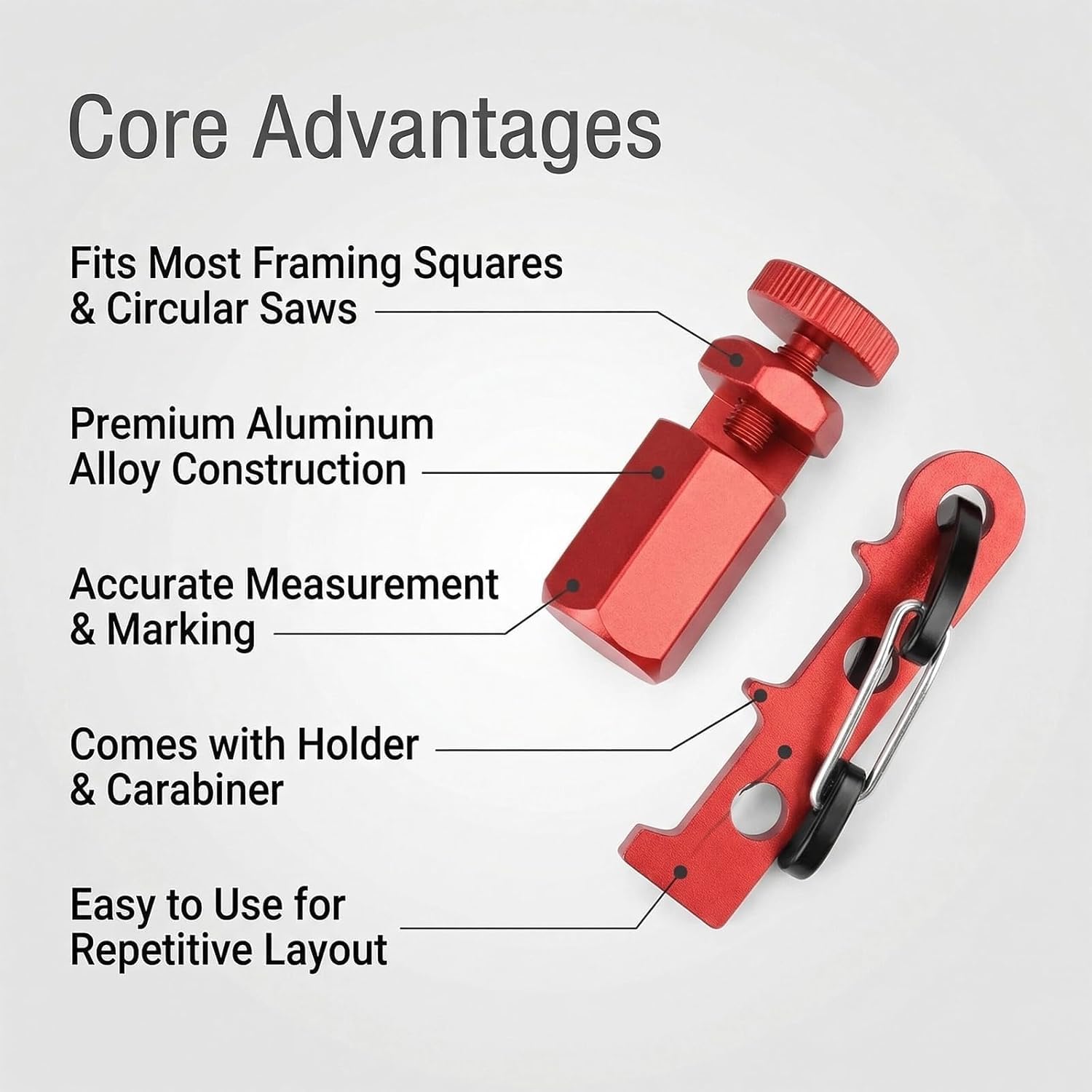 Core Advantages

Fits Most Framing Squares & Circular Saws

Premium Aluminum Alloy Construction

Accurate Measurement & Marking

Comes with Holder & Carabiner

Easy to Use for Repetitive Layout